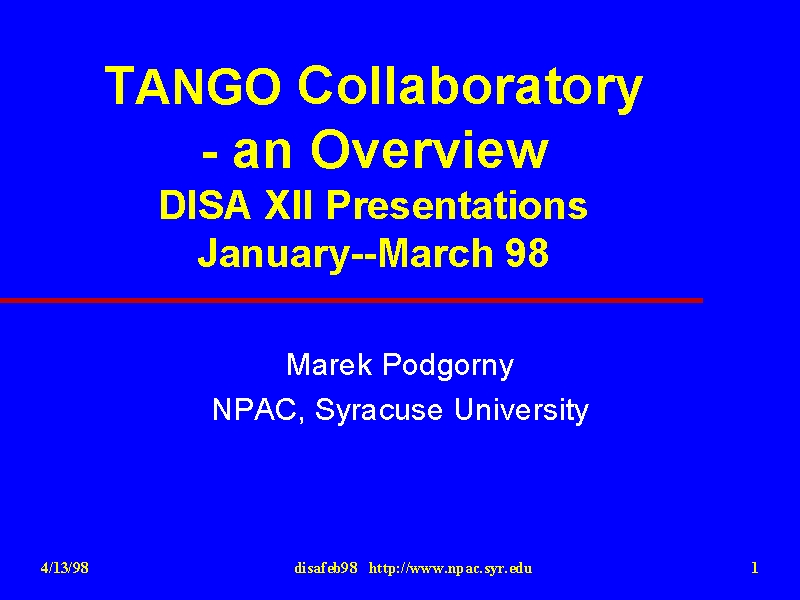 TANGO Collaboratory
- an Overview
DISA XII Presentations
January--March 98

Marek Podgorny
NPAC, Syracuse University

4/13/98 disafeb98 http://www.npac.syr.edu 1